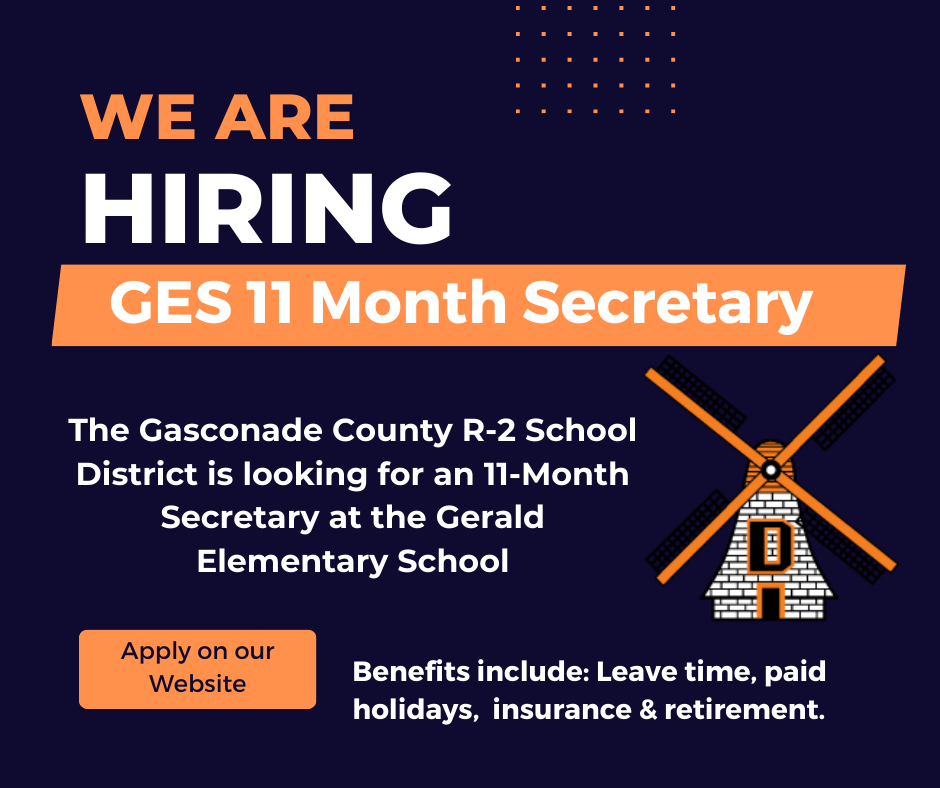 WE ARE
HIRING

GES 11 Month Secretary

The Gasconade County R-2 School District is looking for an 11-Month Secretary at the Gerald Elementary School

D

Apply on our Website

Benefits include: Leave time, paid holidays, insurance & retirement.